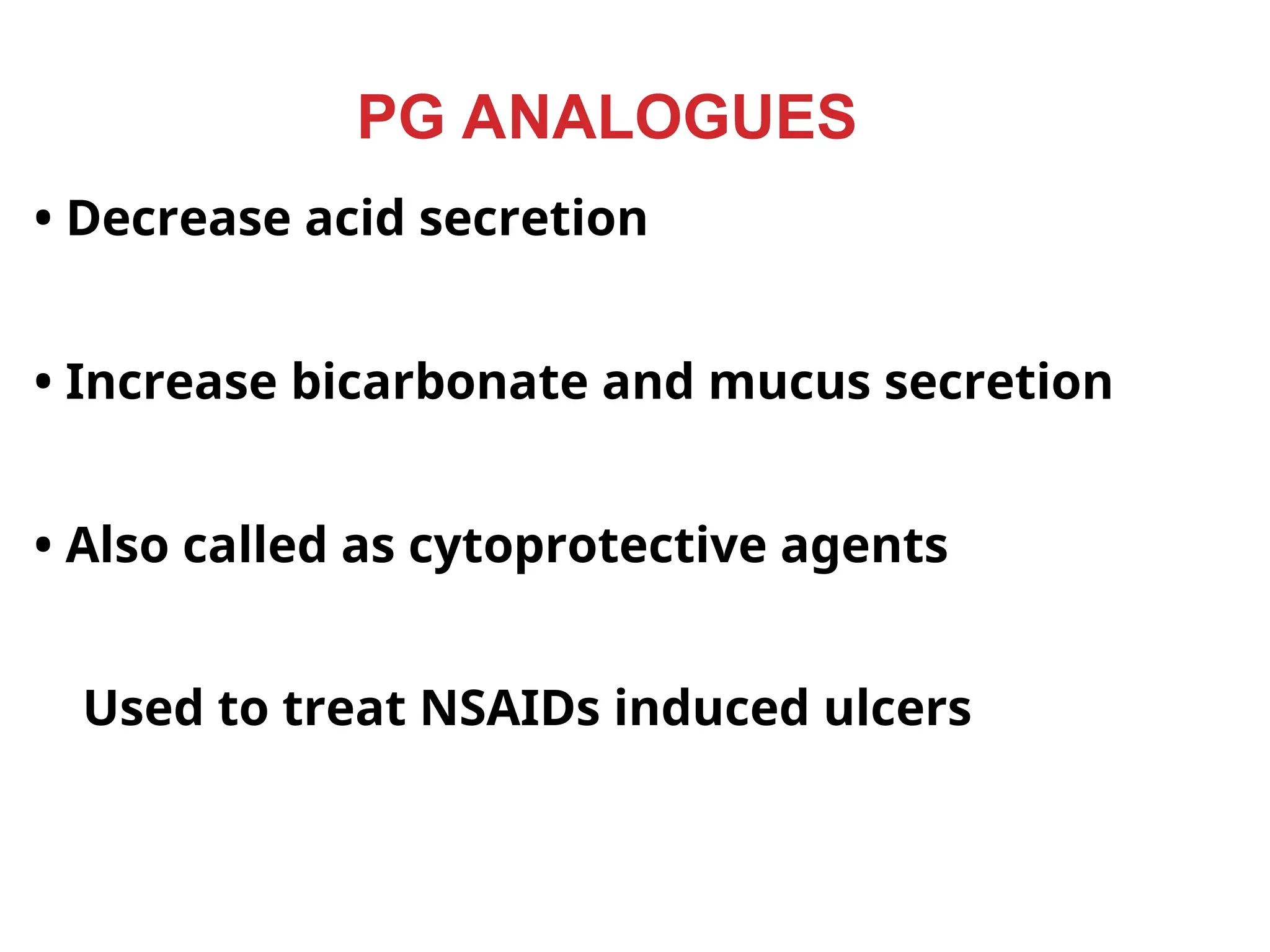 PG ANALOGUES

• Decrease acid secretion

• Increase bicarbonate and mucus secretion

• Also called as cytoprotective agents

Used to treat NSAIDs induced ulcers